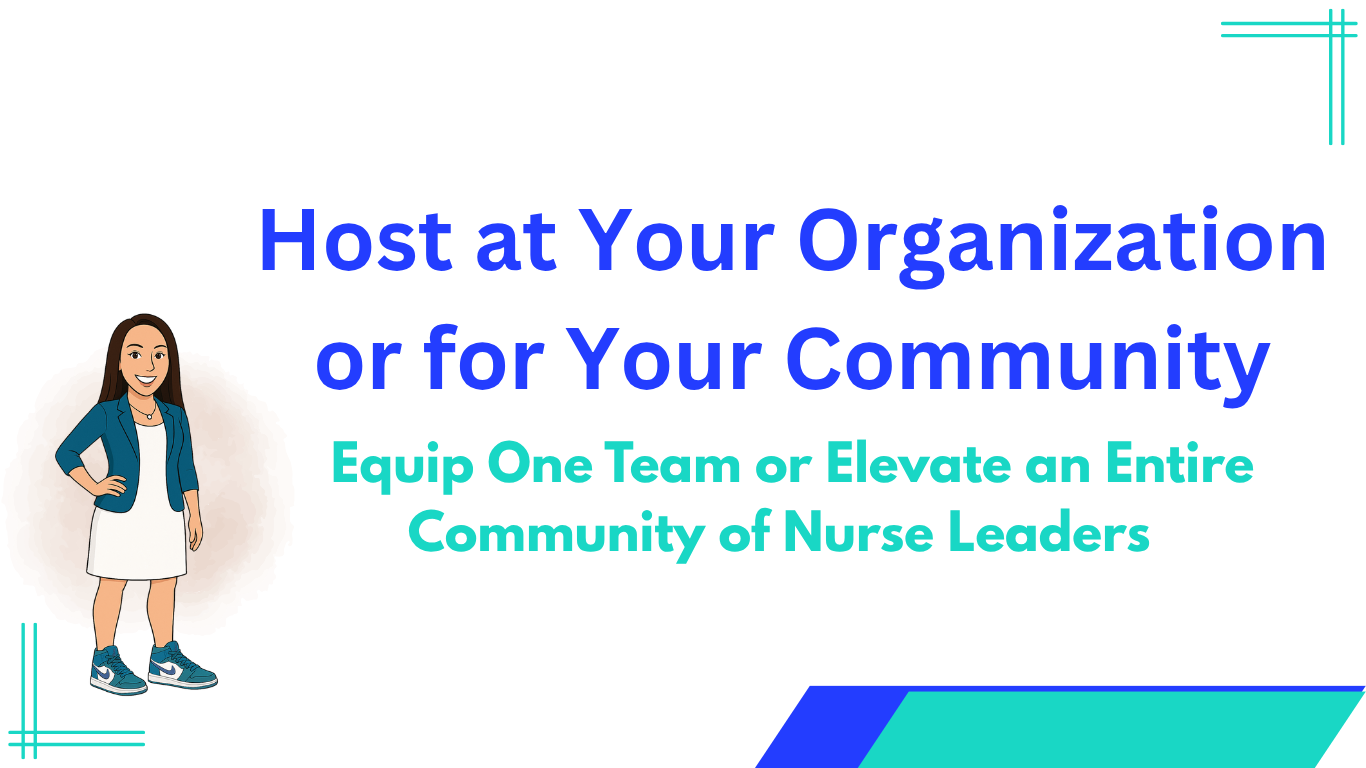 Host at Your Organization or for Your Community

Equip One Team or Elevate an Entire Community of Nurse Leaders